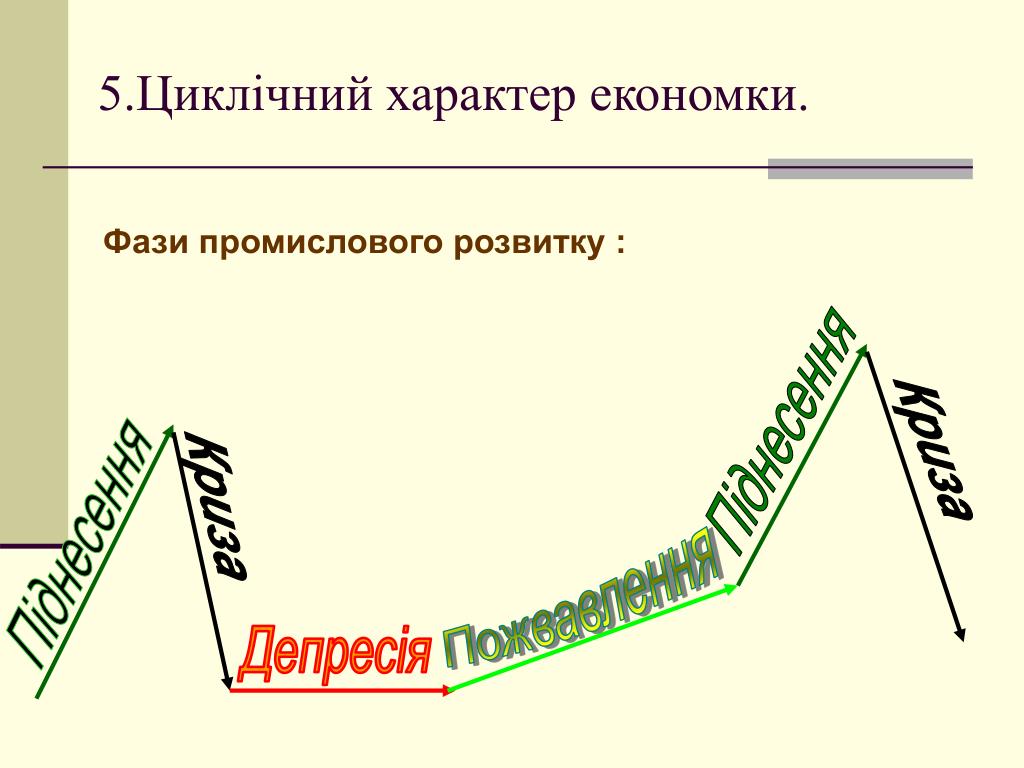 5.Циклічний характер економки.

Фази промислового розвитку :

Піднесення

Криза

Депресія

Пожвавлення

Піднесення

Криза